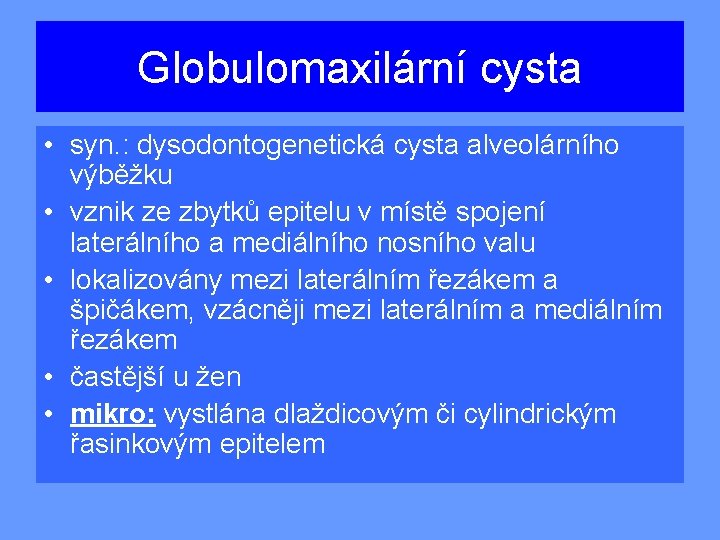 Globulomaxilární cysta

• syn.: dysodontogenetická cysta alveolárního výběžku
• vznik ze zbytků epitelu v místě spojení laterálního a mediálního nosního valu
• lokalizovány mezi laterálním řezákem a špičákem, vzácněji mezi laterálním a mediálním řezákem
• častější u žen
• mikro: vystlána dlaždicovým či cylindrickým řasinkovým epitelem